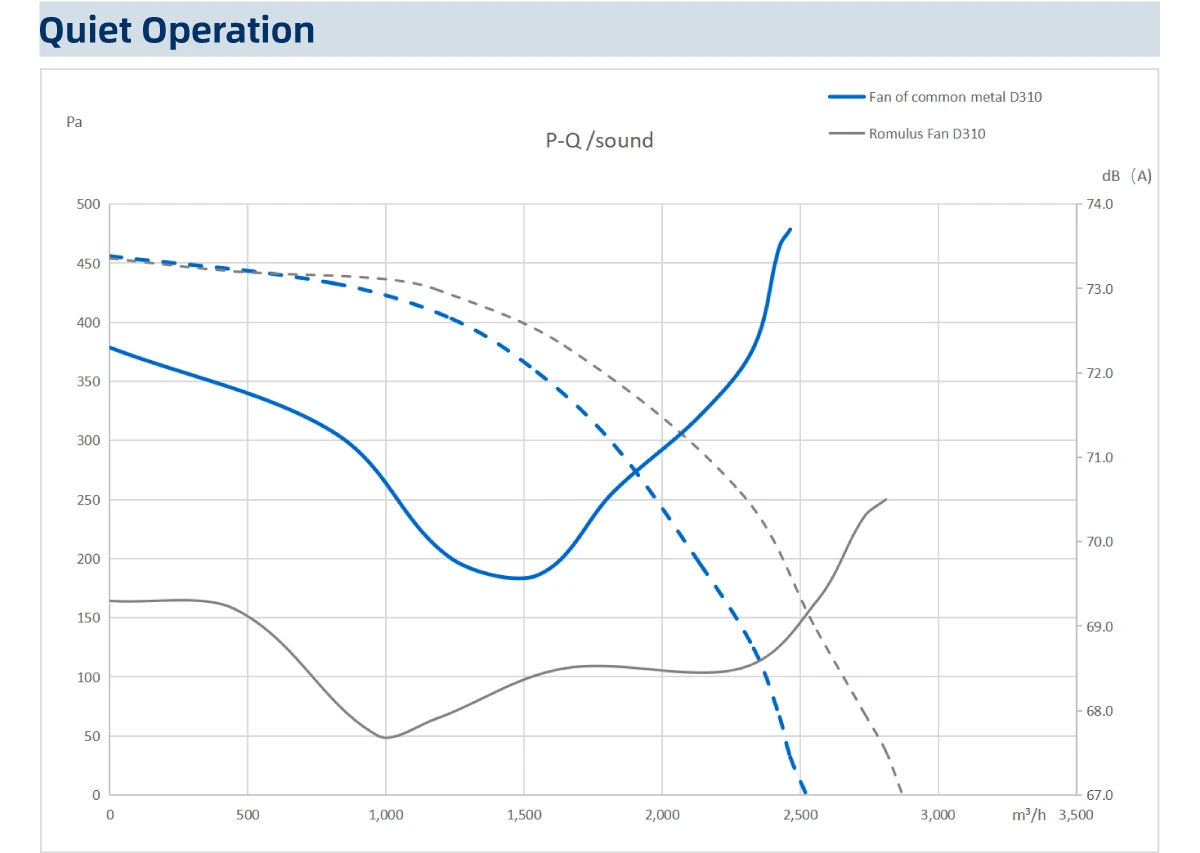 Quiet Operation

Fan of common metal D310
Romulus Fan D310

Pa
P-Q /sound
dB (A)

500
450
400
350
300
250
200
150
100
50
0

74.0
73.0
72.0
71.0
70.0
69.0
68.0
67.0

0 500 1,000 1,500 2,000 2,500 3,000 $m^3/h$ 3,500